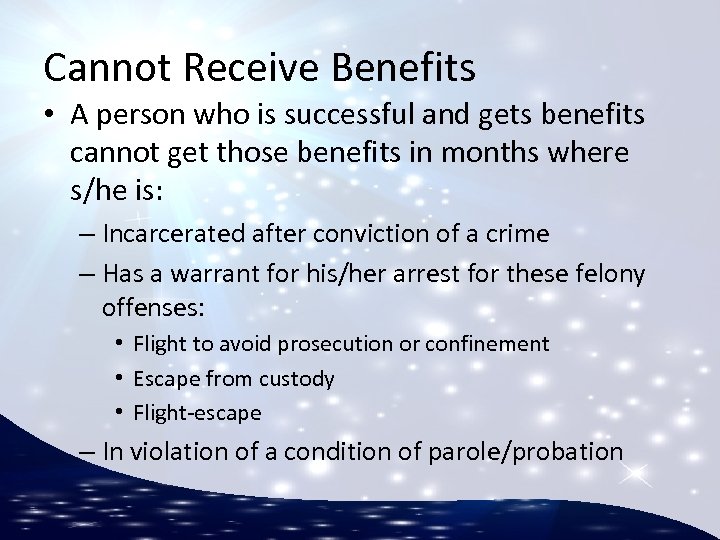 Cannot Receive Benefits

• A person who is successful and gets benefits cannot get those benefits in months where s/he is:
– Incarcerated after conviction of a crime
– Has a warrant for his/her arrest for these felony offenses:
• Flight to avoid prosecution or confinement
• Escape from custody
• Flight-escape
– In violation of a condition of parole/probation